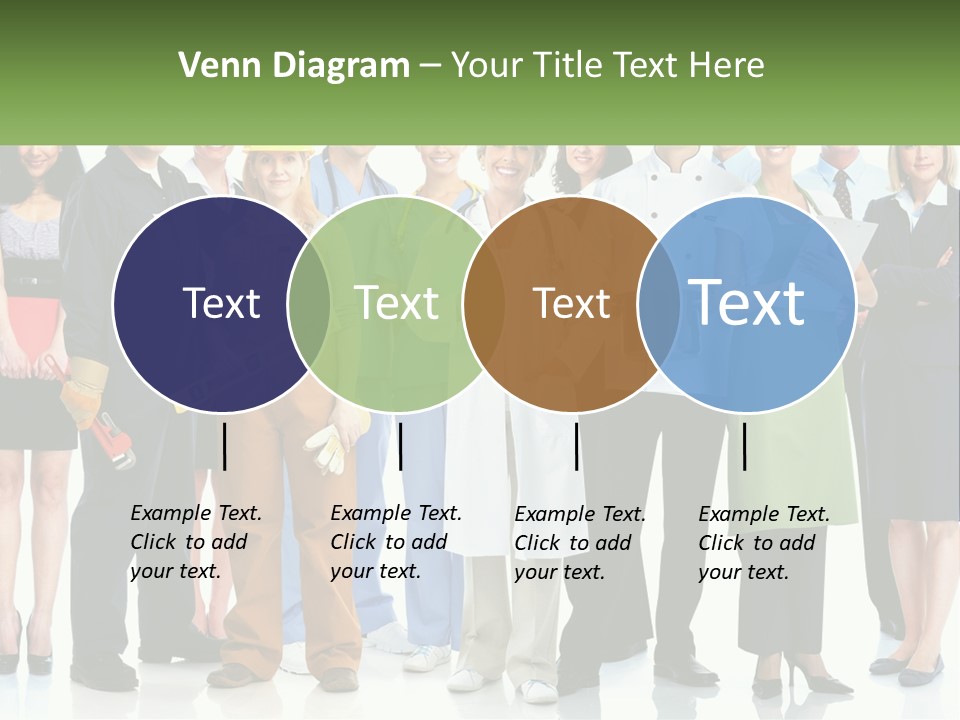 Venn Diagram – Your Title Text Here

Text

Text

Text

Text

Example Text. Click to add your text.

Example Text. Click to add your text.

Example Text. Click to add your text.

Example Text. Click to add your text.